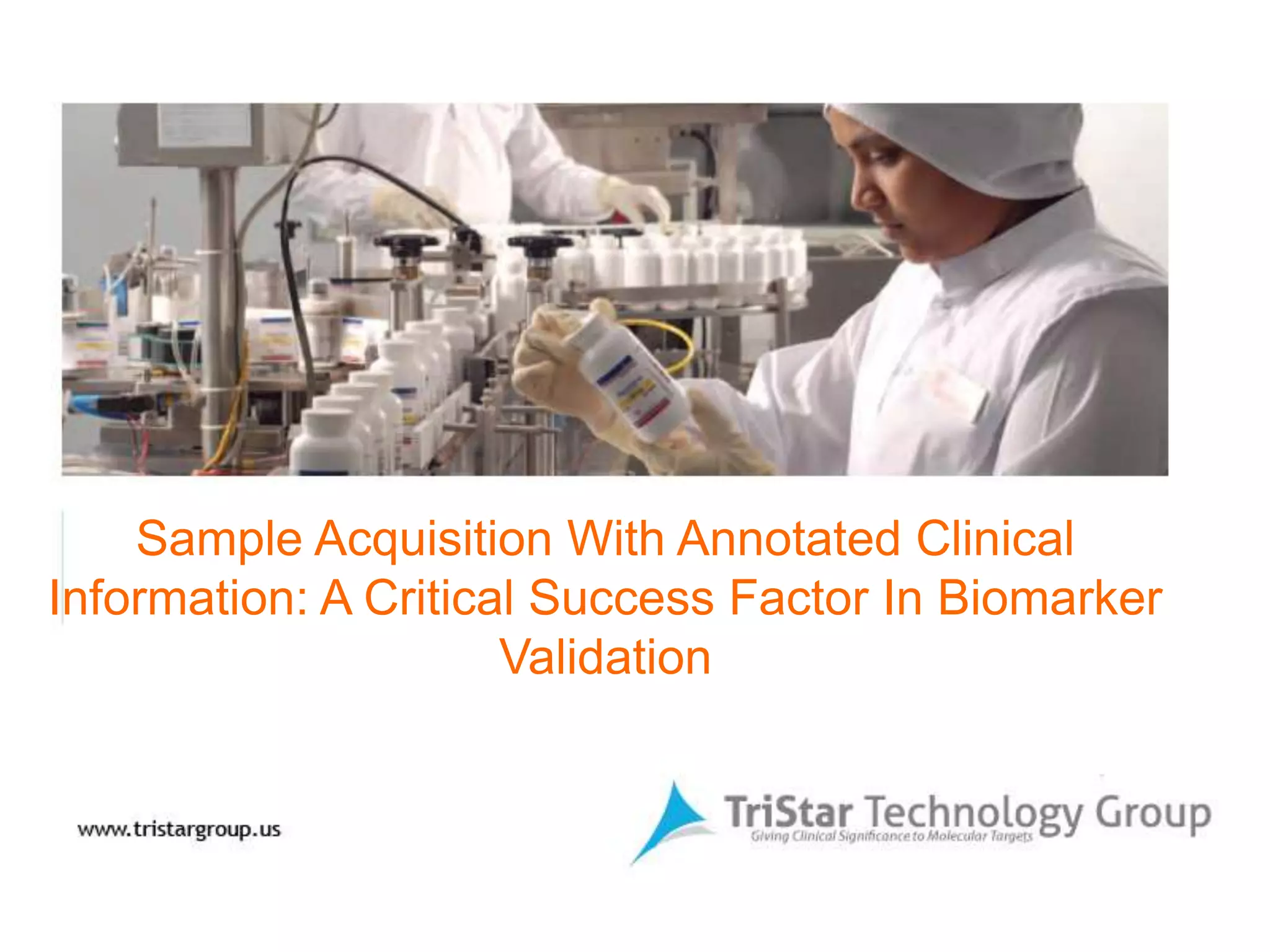 Sample Acquisition With Annotated Clinical Information: A Critical Success Factor In Biomarker Validation

www.tristargroup.us

TriStar Technology Group
Giving Clinical Significance to Molecular Targets